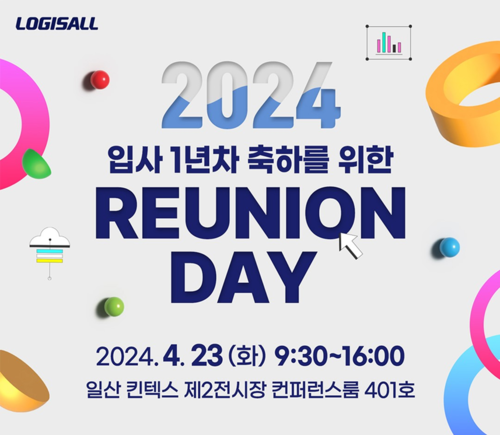 LOGISALL

2024

입사 1년차 축하를 위한

REUNION DAY

2024. 4. 23 (화) 9:30~16:00

일산 킨텍스 제2전시장 컨퍼런스룸 401호